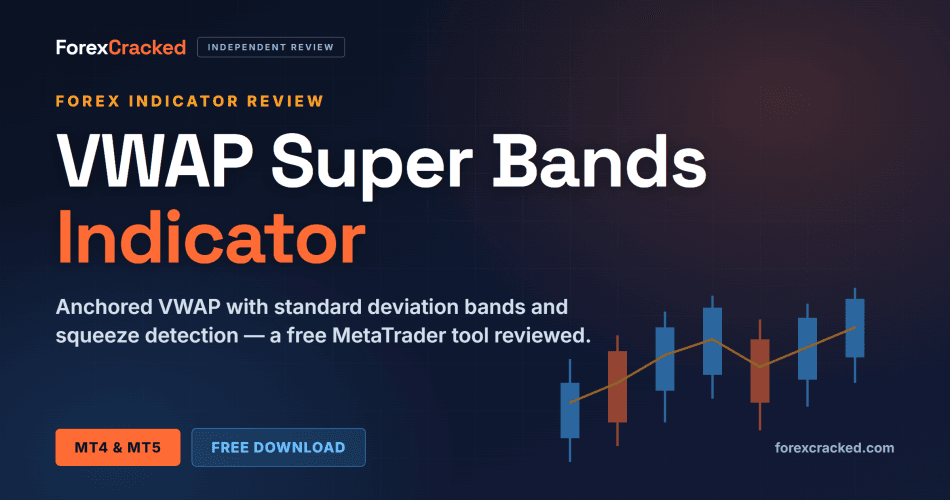 ForexCracked INDEPENDENT REVIEW

FOREX INDICATOR REVIEW

VWAP Super Bands Indicator

Anchored VWAP with standard deviation bands and squeeze detection — a free MetaTrader tool reviewed.

MT4 & MT5

FREE DOWNLOAD

forexcracked.com